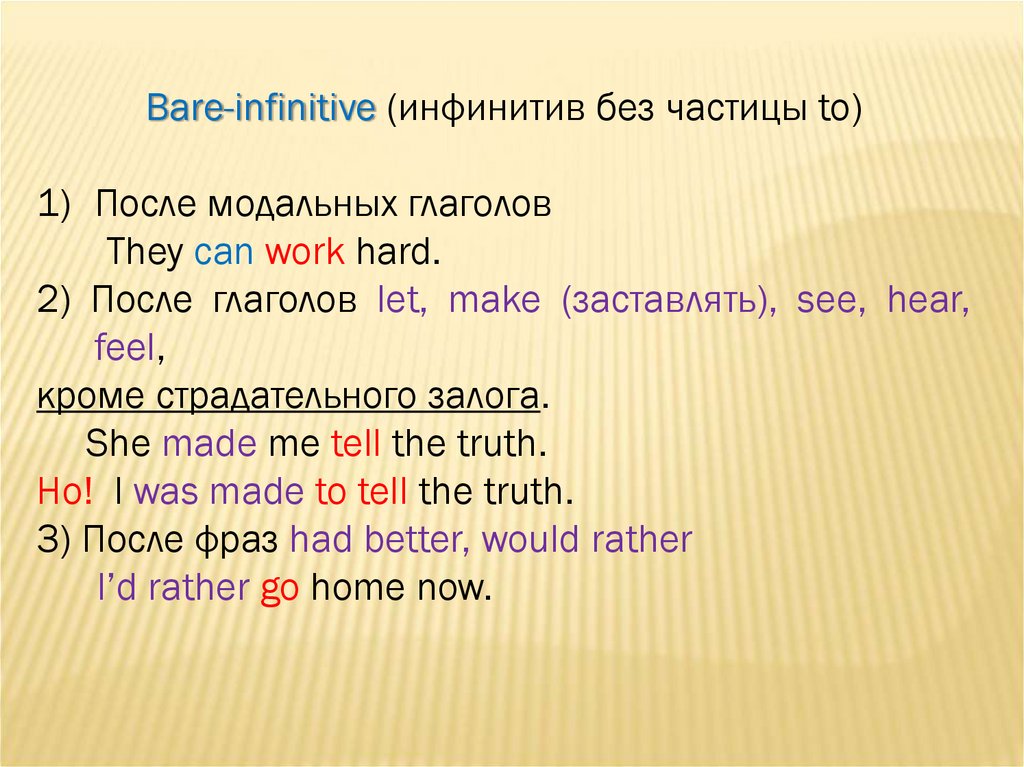 Bare-infinitive (инфинитив без частицы to)

1) После модальных глаголов
They can work hard.
2) После глаголов let, make (заставлять), see, hear, feel,
кроме страдательного залога.
She made me tell the truth.
Но! I was made to tell the truth.
3) После фраз had better, would rather
I'd rather go home now.